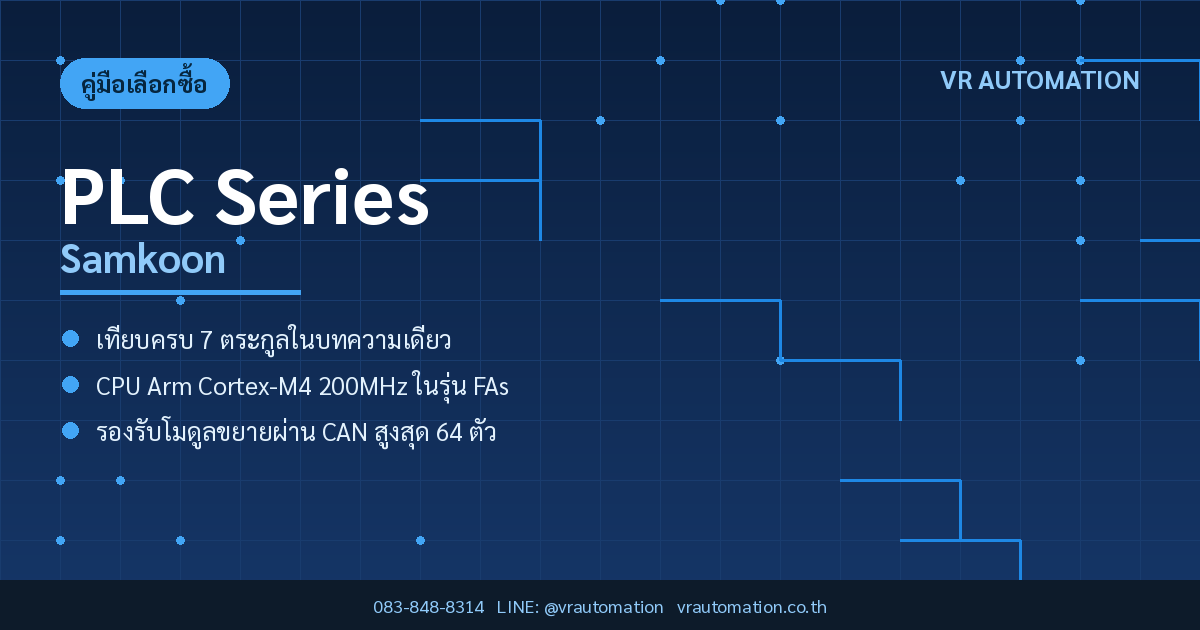 คู่มือเลือกซื้อ

VR AUTOMATION

PLC Series

Samkoon

เทียบครบ 7 ตระกูลในบทความเดียว

CPU Arm Cortex-M4 200MHz ในรุ่น FAs

รองรับโมดูลขยายผ่าน CAN สูงสุด 64 ตัว

083-848-8314 LINE: @vrautomation vrautomation.co.th